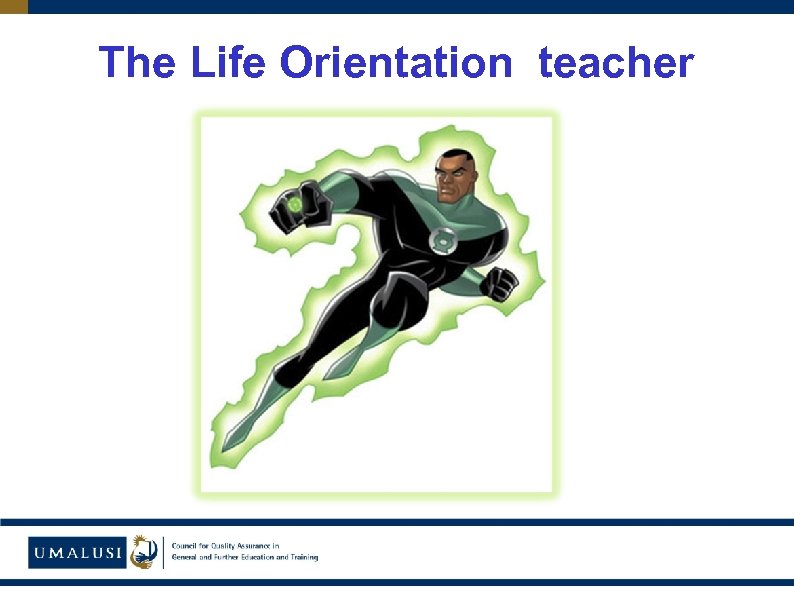 The Life Orientation teacher

UMALUSI

Council for Quality Assurance in General and Further Education and Training